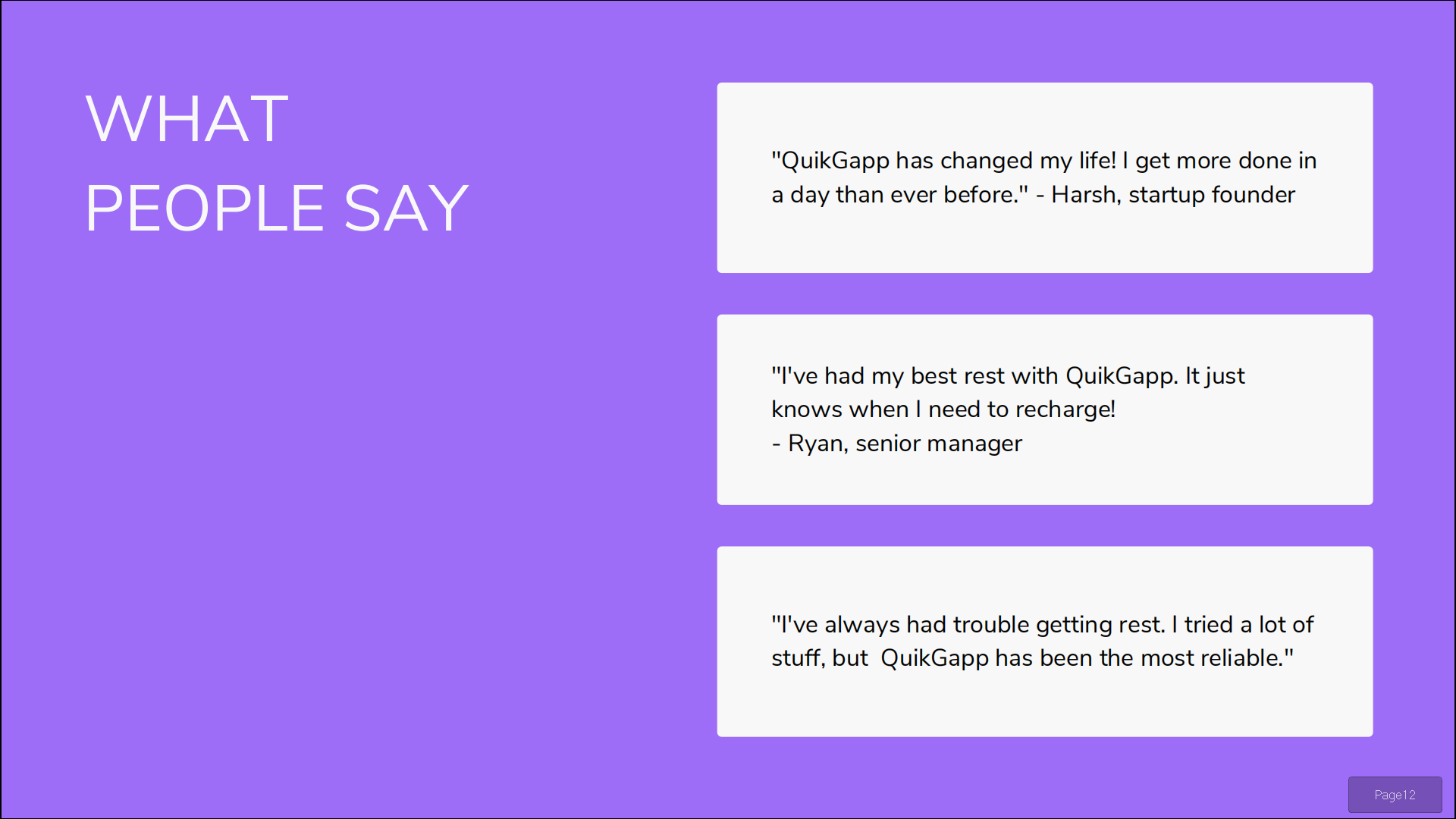 WHAT
PEOPLE SAY

"QuikGapp has changed my life! I get more done in a day than ever before." - Harsh, startup founder

"I've had my best rest with QuikGapp. It just knows when I need to recharge!
- Ryan, senior manager

"I've always had trouble getting rest. I tried a lot of stuff, but  QuikGapp has been the most reliable."

Page12